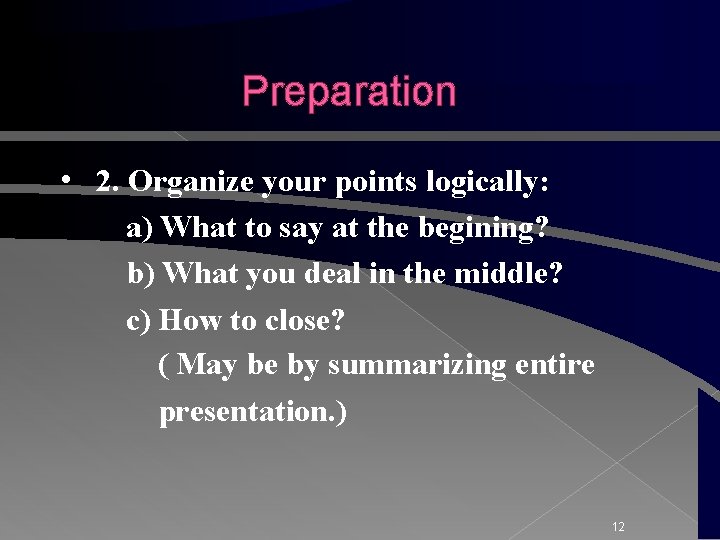 Preparation

• 2. Organize your points logically:

a) What to say at the begining?

b) What you deal in the middle?

c) How to close?

( May be by summarizing entire presentation.)

12